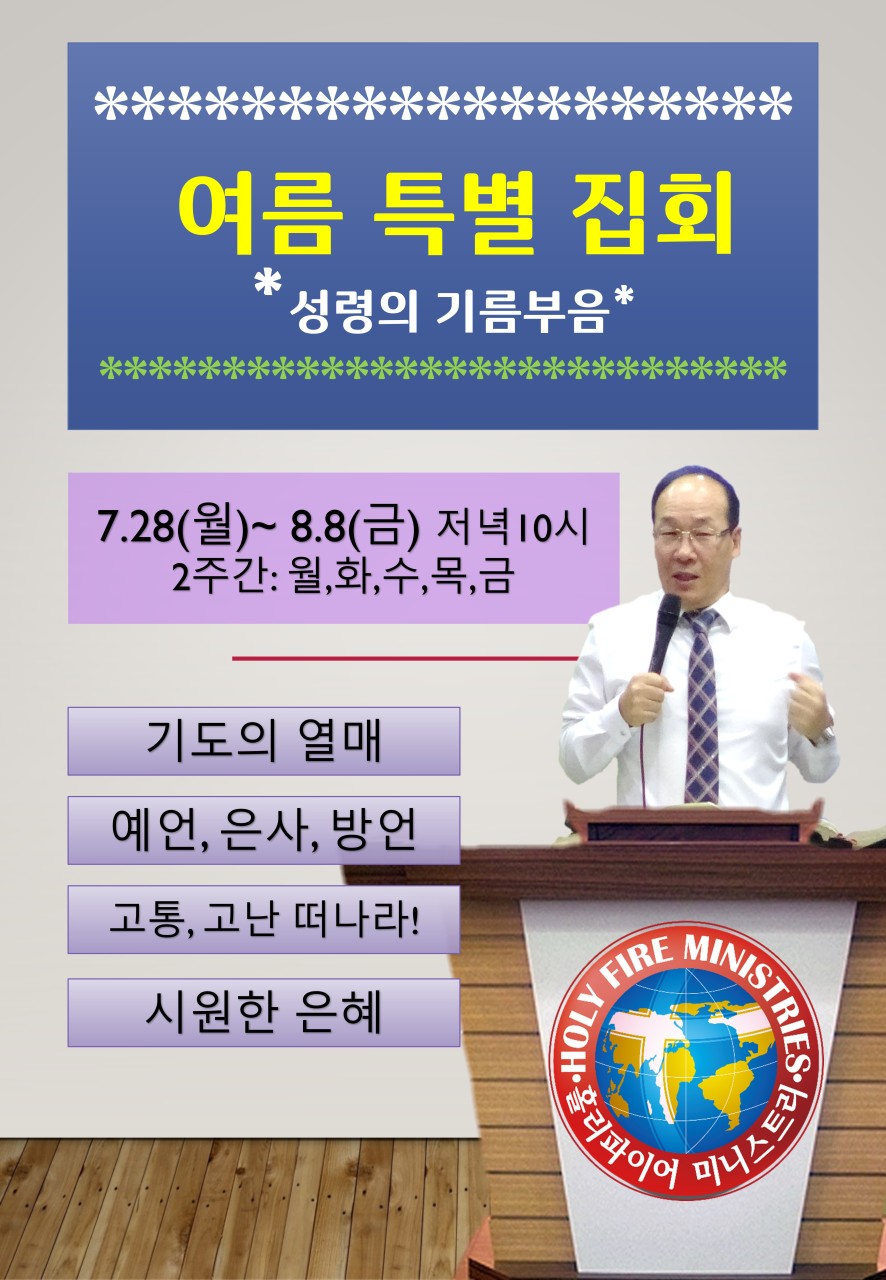 **********************

여름 특별 집회

*성령의 기름부음*

******************************

7.28(월)~ 8.8(금) 저녁10시
2주간: 월,화,수,목,금

기도의 열매

예언, 은사, 방언

고통, 고난 떠나라!

시원한 은혜

•HOLY FIRE MINISTRIES•
홀리파이어 미니스트리